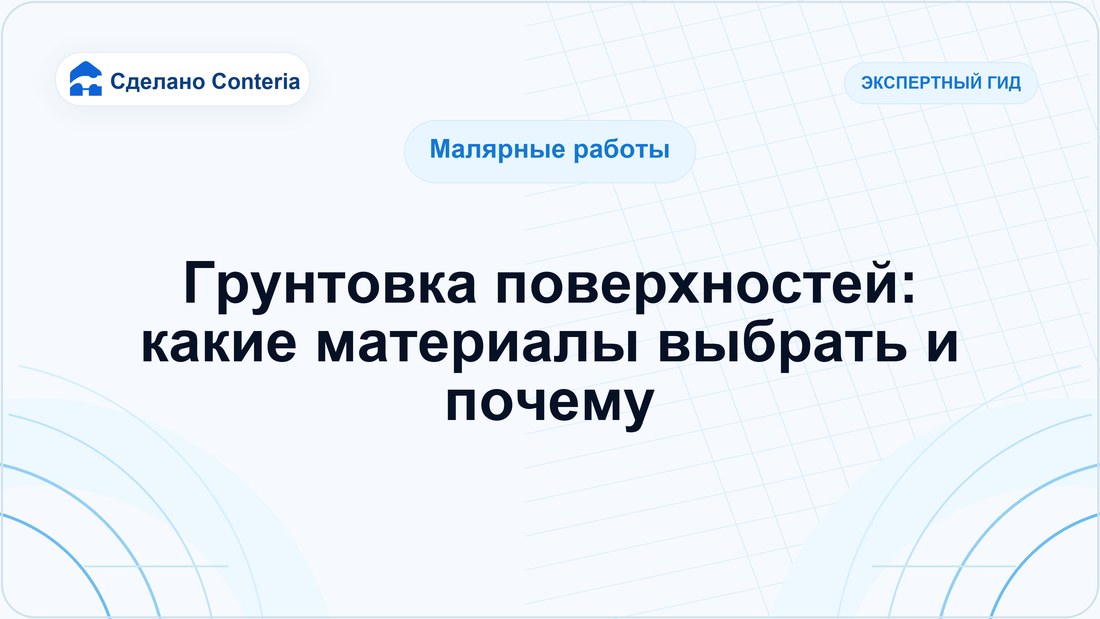 Сделано Conteria

ЭКСПЕРТНЫЙ ГИД

Малярные работы

Грунтовка поверхностей: какие материалы выбрать и почему